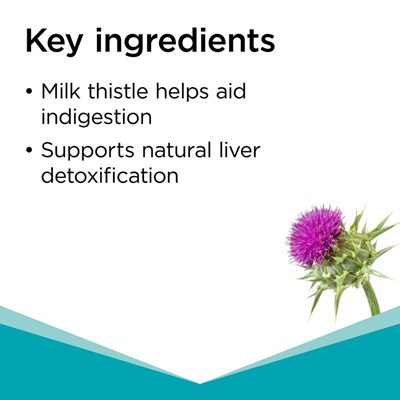 Key ingredients

• Milk thistle helps aid indigestion

• Supports natural liver detoxification